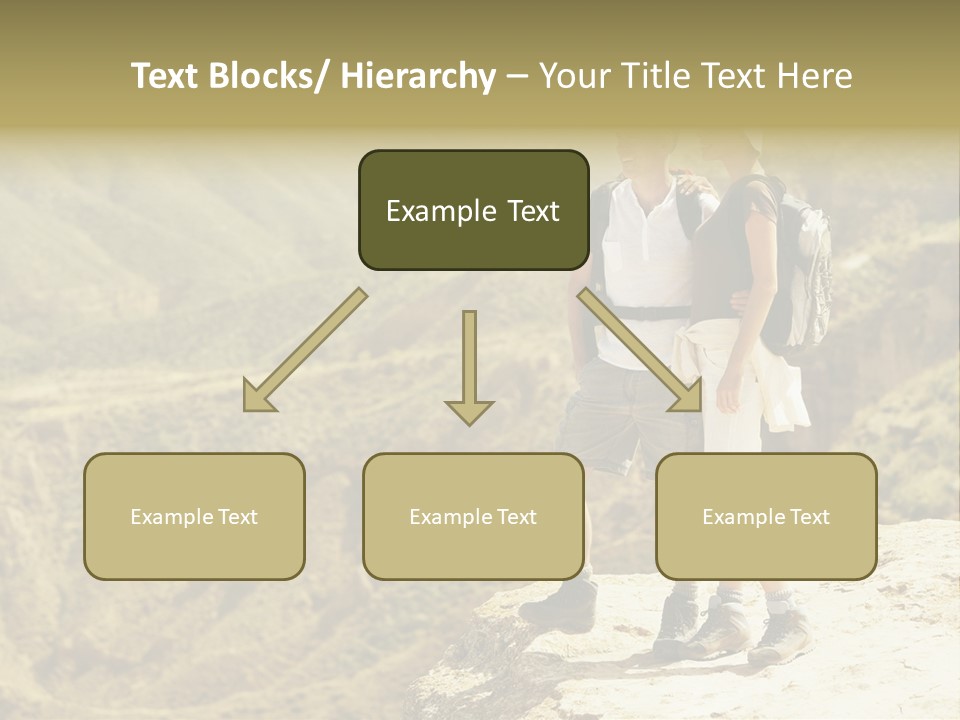 Text Blocks/ Hierarchy – Your Title Text Here

Example Text

Example Text

Example Text

Example Text